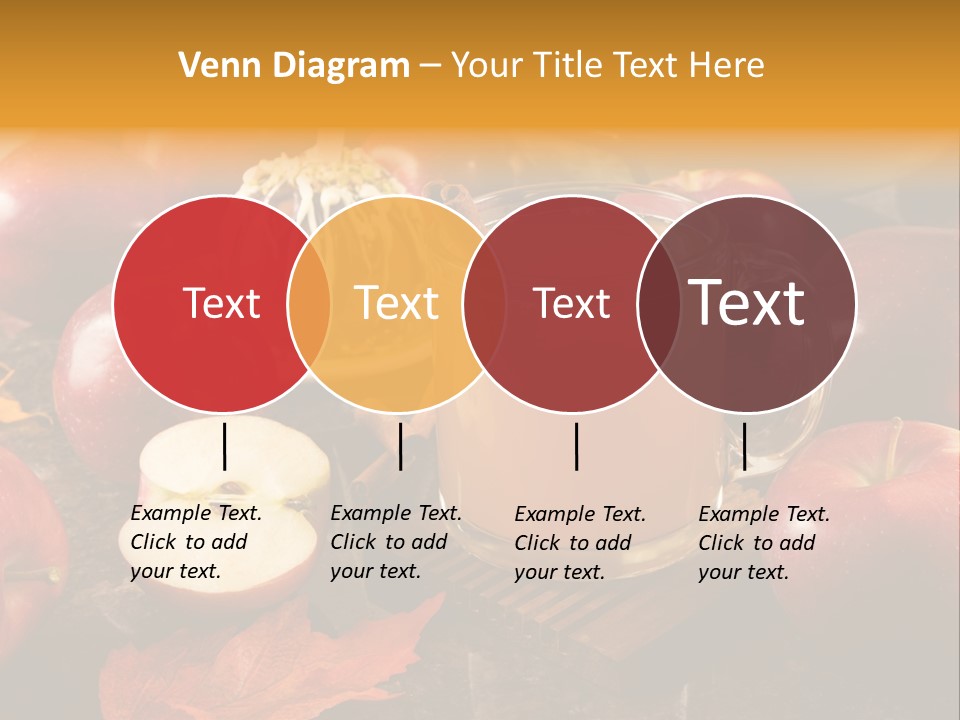 Venn Diagram – Your Title Text Here

Text

Text

Text

Text

Example Text. Click to add your text.

Example Text. Click to add your text.

Example Text. Click to add your text.

Example Text. Click to add your text.